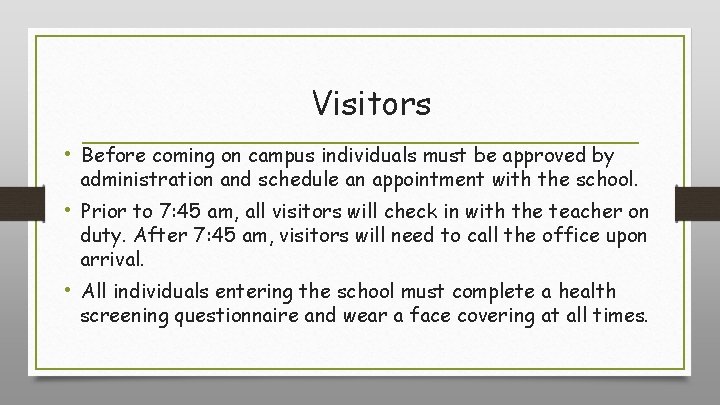 Visitors

• Before coming on campus individuals must be approved by administration and schedule an appointment with the school.

• Prior to 7:45 am, all visitors will check in with the teacher on duty. After 7:45 am, visitors will need to call the office upon arrival.

• All individuals entering the school must complete a health screening questionnaire and wear a face covering at all times.